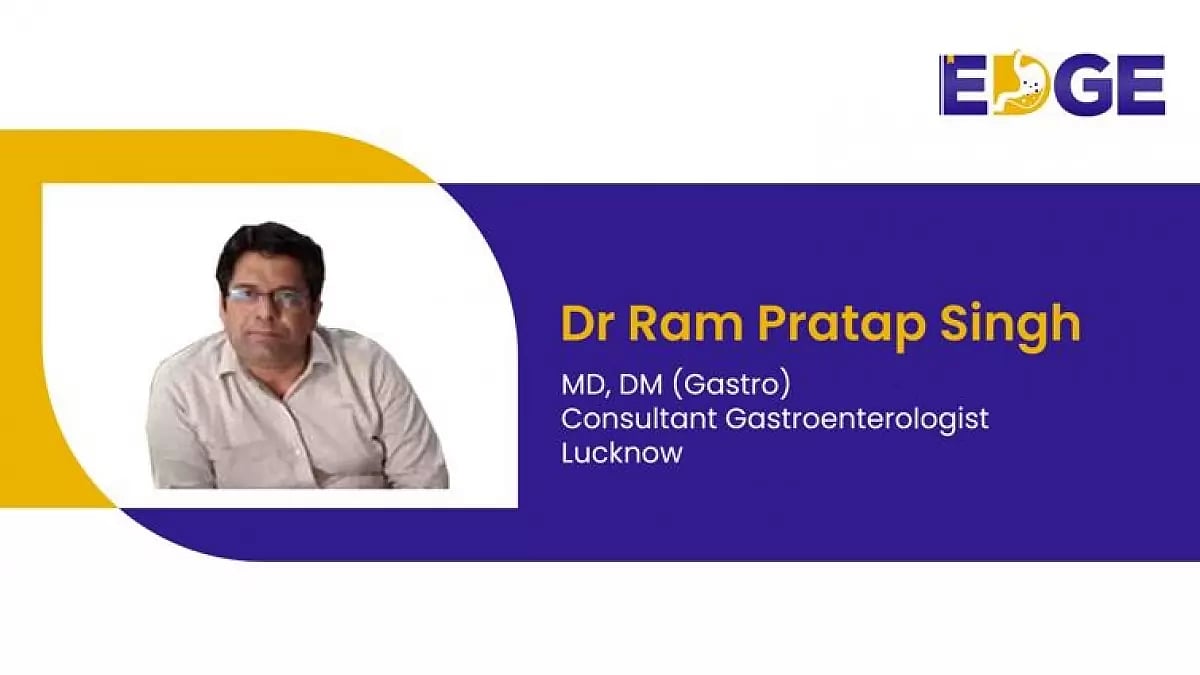 EDGE

Dr Ram Pratap Singh

MD, DM (Gastro)
Consultant Gastroenterologist
Lucknow